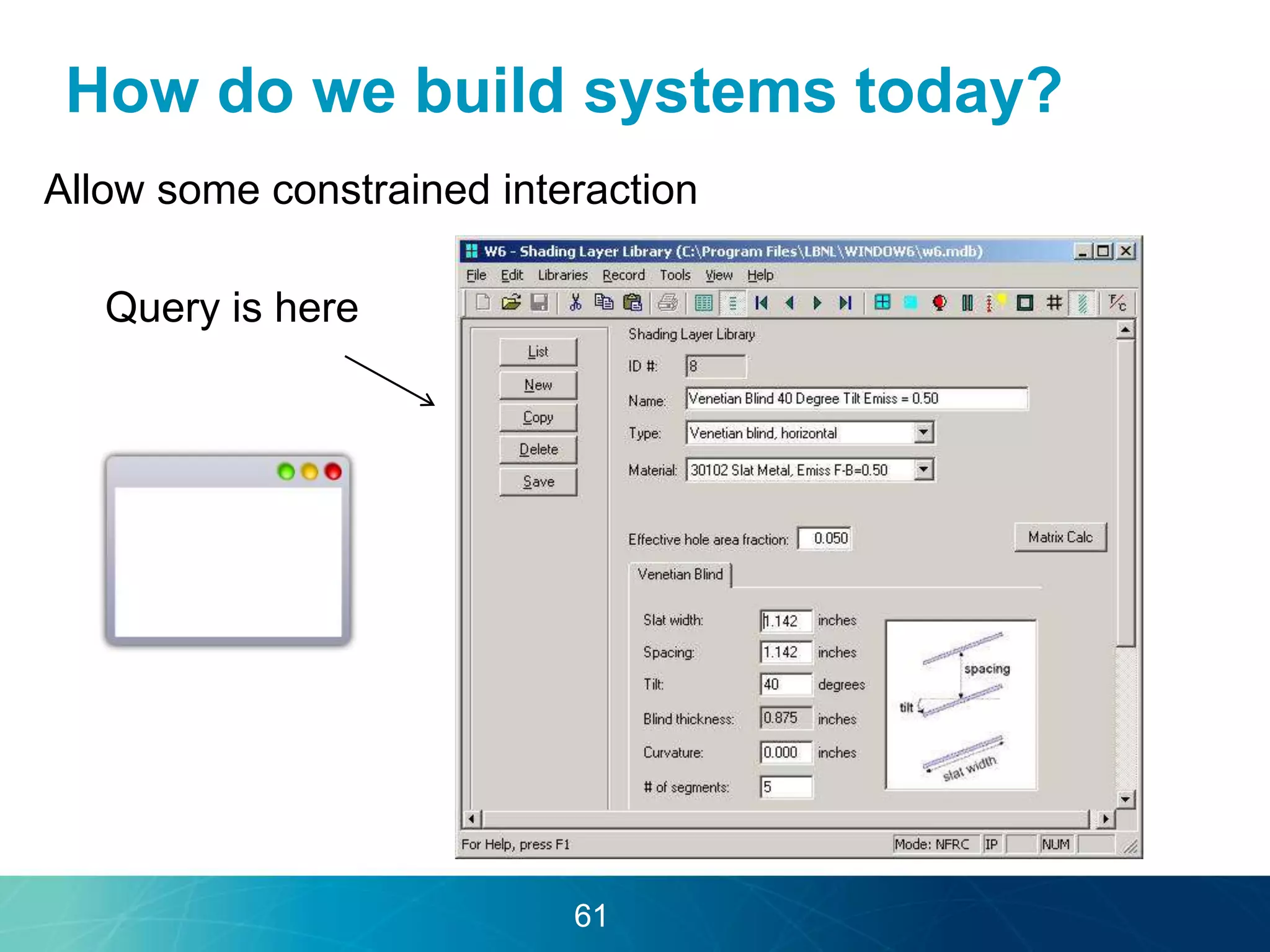 How do we build systems today?

Allow some constrained interaction

Query is here

W6 - Shading Layer Library (C:\Program Files\LBNL\WINDOW6\w6.mdb)

File Edit Libraries Record Tools View Help

List
New
Copy
Delete
Save

Shading Layer Library

ID #: 8

Name: Venetian Blind 40 Degree Tilt Emiss = 0.50

Type: Venetian blind, horizontal

Material: 30102 Slat Metal, Emiss F-B=0.50

Effective hole area fraction: 0.050

Matrix Calc

Venetian Blind

Slat width: 1.142 inches

Spacing: 1.142 inches

Tilt: 40 degrees

Blind thickness: 0.875 inches

Curvature: 0.000 inches

# of segments: 5

spacing

tilt

slat width

For Help, press F1

Mode: NFRC IP NUM

61